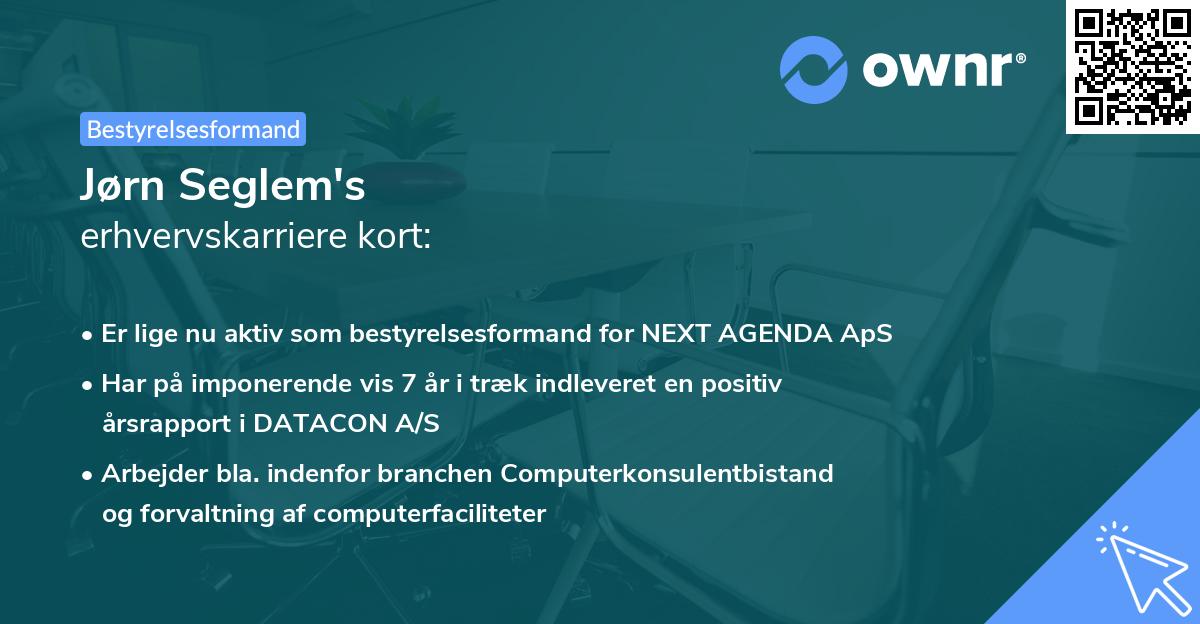 ownr®

Bestyrelsesformand

Jørn Seglem's

erhvervskarriere kort:

• Er lige nu aktiv som bestyrelsesformand for NEXT AGENDA ApS

• Har på imponerende vis 7 år i træk indleveret en positiv årsrapport i DATACON A/S

• Arbejder bla. indenfor branchen Computerkonsulentbistand og forvaltning af computerfaciliteter